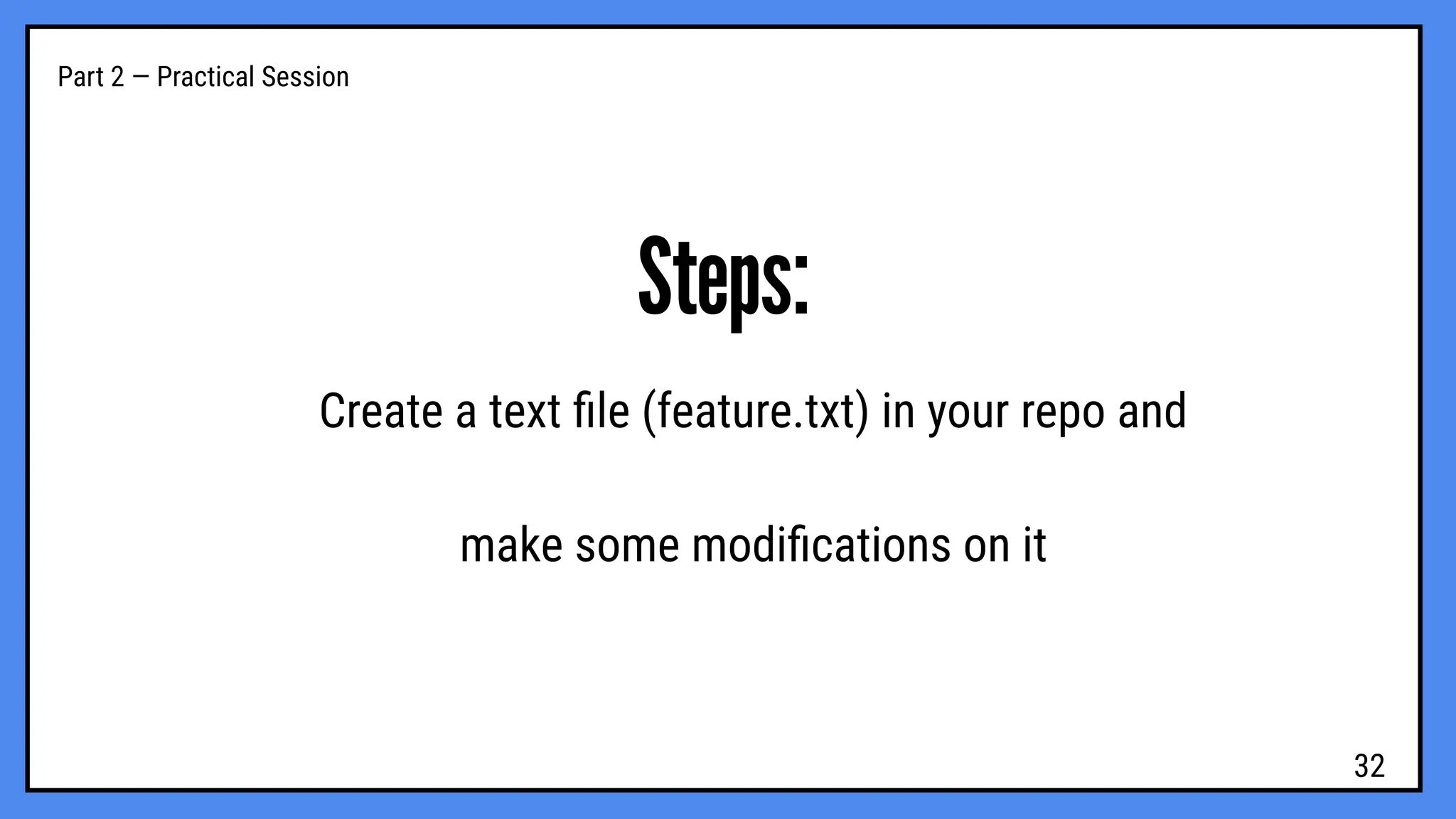 Part 2 — Practical Session

Steps:

Create a text file (feature.txt) in your repo and

make some modifications on it

32